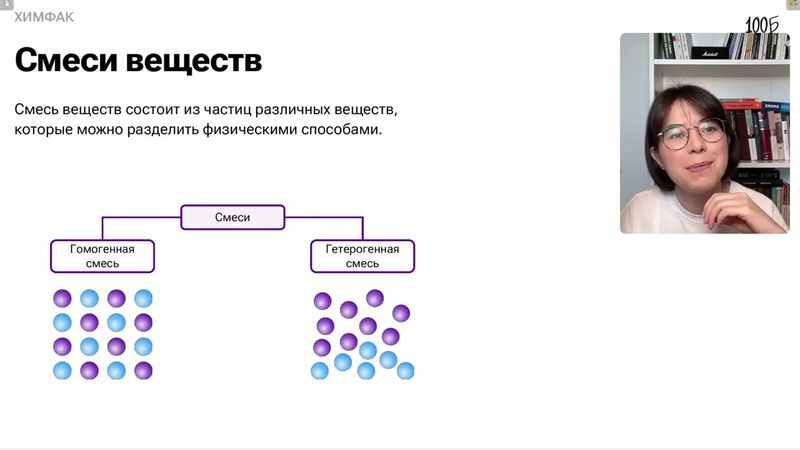 ХИМФАК

100Б

Смеси веществ

Смесь веществ состоит из частиц различных веществ, которые можно разделить физическими способами.

Смеси

Гомогенная смесь

Гетерогенная смесь